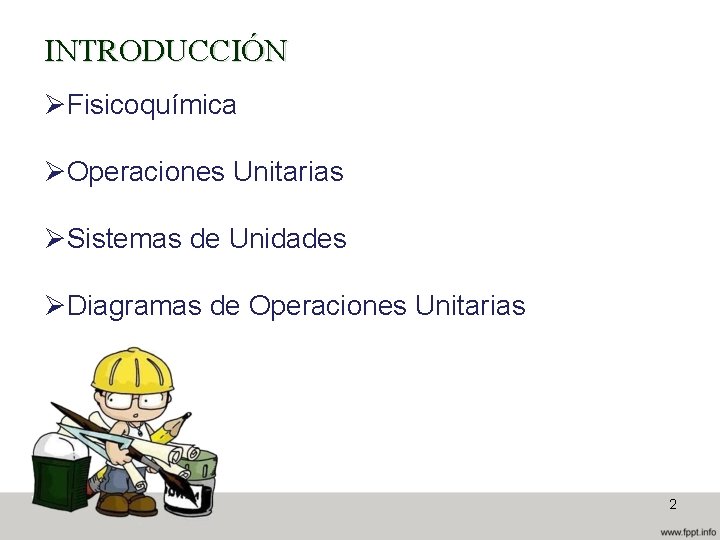 INTRODUCCIÓN

➢Fisicoquímica

➢Operaciones Unitarias

➢Sistemas de Unidades

➢Diagramas de Operaciones Unitarias

2

www.fppt.info